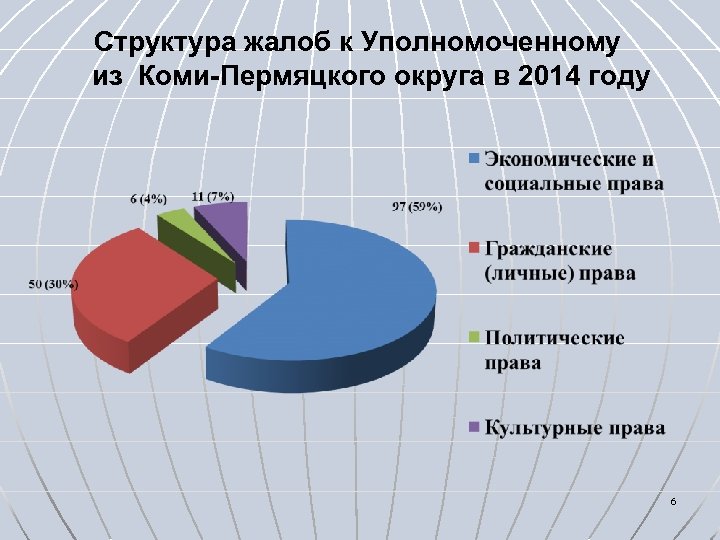 Структура жалоб к Уполномоченному из Коми-Пермяцкого округа в 2014 году

6 (4%)
11 (7%)
97 (59%)
50 (30%)

Экономические и социальные права
Гражданские (личные) права
Политические права
Культурные права

6